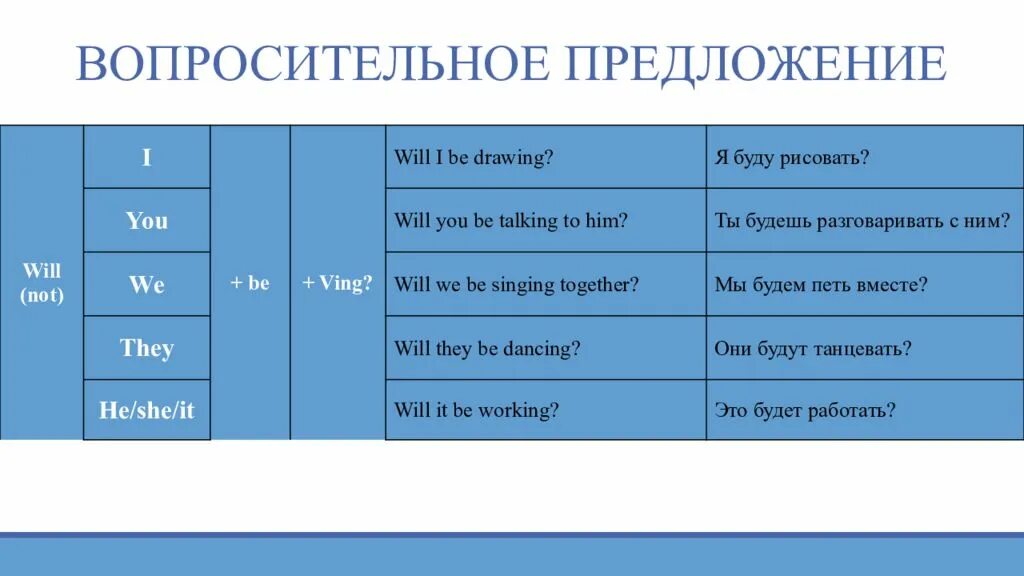 ВОПРОСИТЕЛЬНОЕ ПРЕДЛОЖЕНИЕ

| Will (not) | I | + be | + Ving? | Will I be drawing? | Я буду рисовать? |
|---|---|---|---|---|---|
| | You | | | Will you be talking to him? | Ты будешь разговаривать с ним? |
| | We | | | Will we be singing together? | Мы будем петь вместе? |
| | They | | | Will they be dancing? | Они будут танцевать? |
| | He/she/it | | | Will it be working? | Это будет работать? |